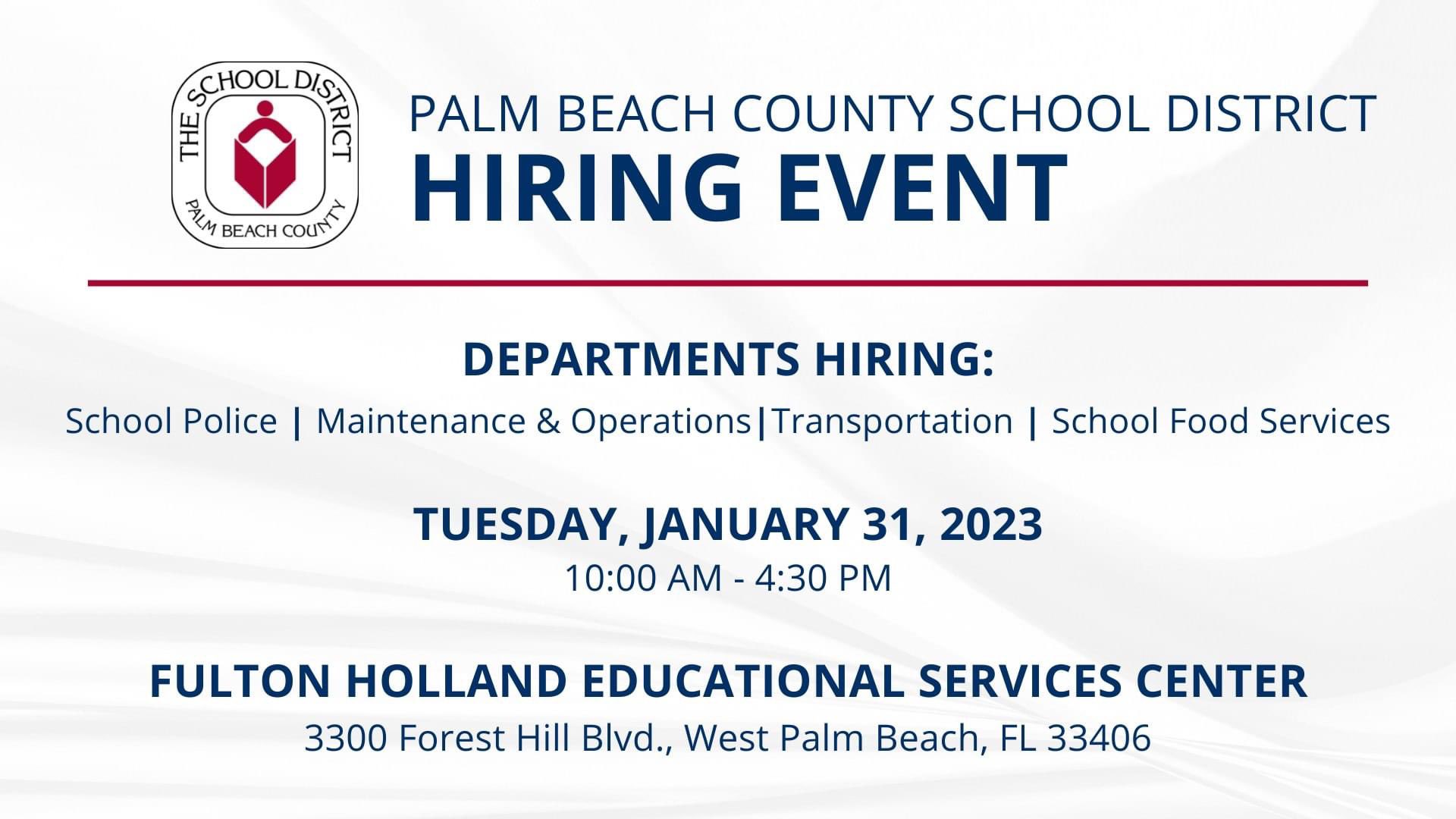 THE SCHOOL DISTRICT
PALM BEACH COUNTY

PALM BEACH COUNTY SCHOOL DISTRICT
HIRING EVENT

DEPARTMENTS HIRING:
School Police | Maintenance & Operations|Transportation | School Food Services

TUESDAY, JANUARY 31, 2023
10:00 AM - 4:30 PM

FULTON HOLLAND EDUCATIONAL SERVICES CENTER
3300 Forest Hill Blvd., West Palm Beach, FL 33406